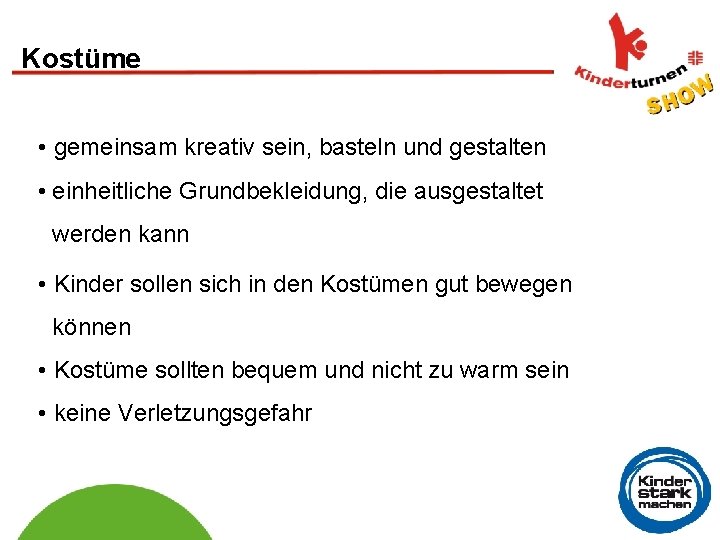 Kostüme

Kinderturnen SHOW

• gemeinsam kreativ sein, basteln und gestalten

• einheitliche Grundbekleidung, die ausgestaltet werden kann

• Kinder sollen sich in den Kostümen gut bewegen können

• Kostüme sollten bequem und nicht zu warm sein

• keine Verletzungsgefahr

Kinder stark machen